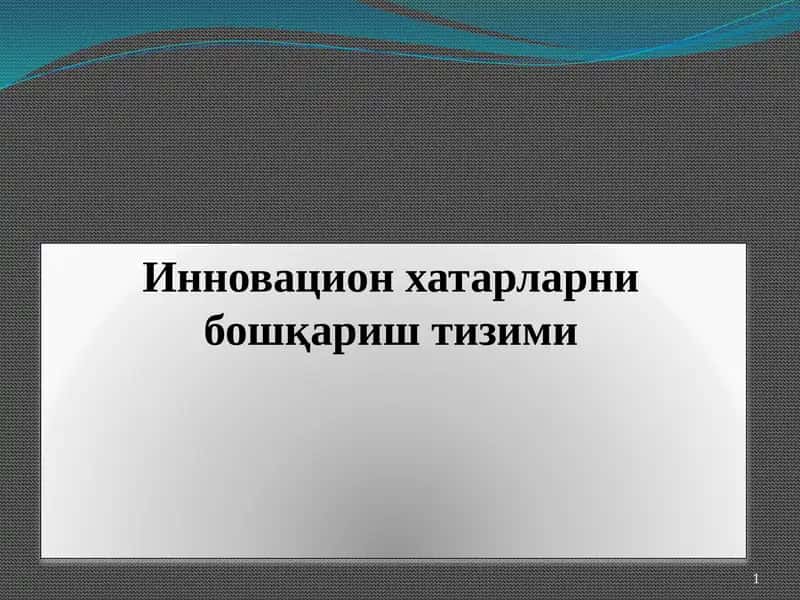 Инновацион хатарларни бошқариш тизими

1